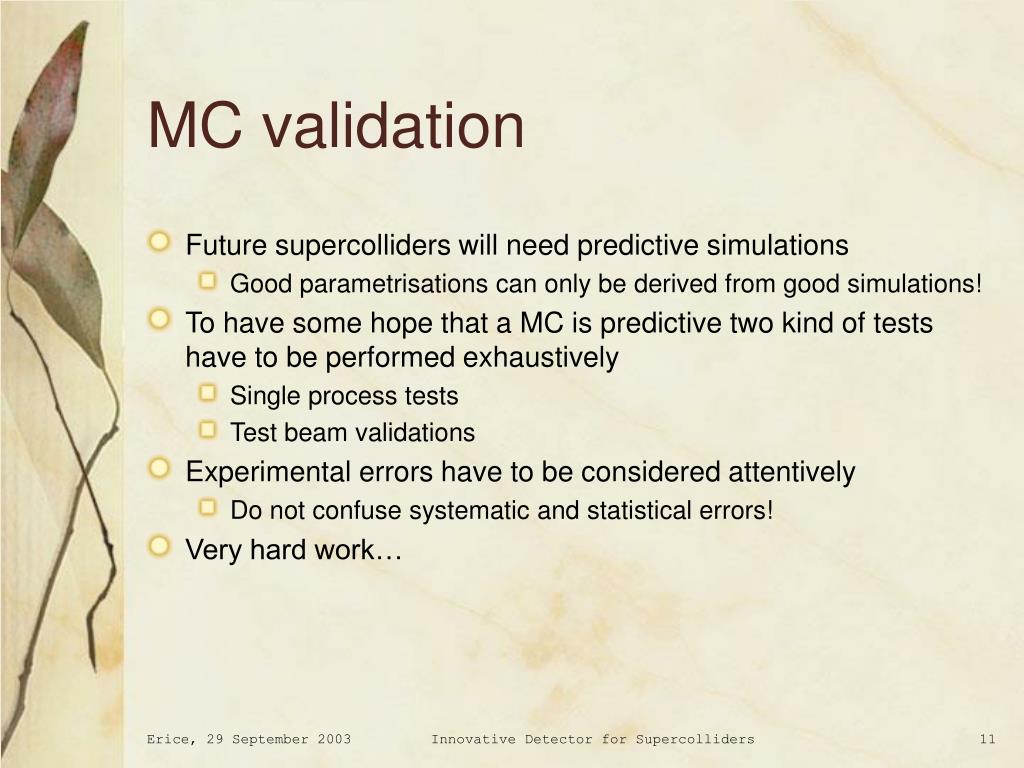 MC validation

Future supercolliders will need predictive simulations

Good parametrisations can only be derived from good simulations!

To have some hope that a MC is predictive two kind of tests have to be performed exhaustively

Single process tests

Test beam validations

Experimental errors have to be considered attentively

Do not confuse systematic and statistical errors!

Very hard work…

Erice, 29 September 2003 Innovative Detector for Supercolliders 11